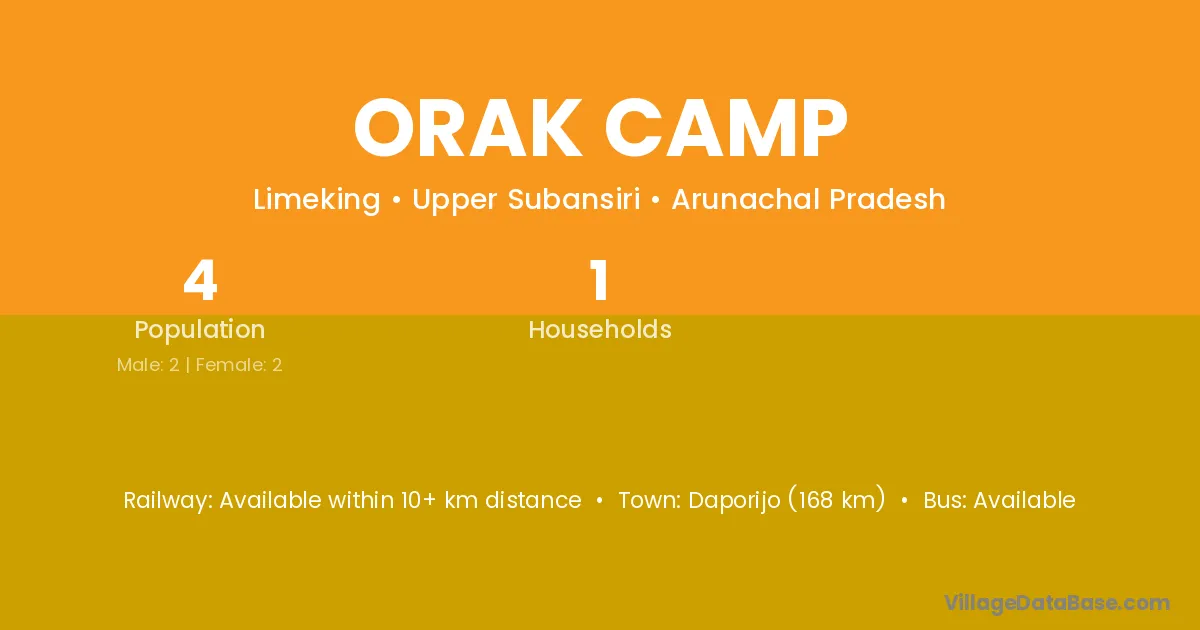 ORAK CAMP

Limeking • Upper Subansiri • Arunachal Pradesh

4
Population
Male: 2 | Female: 2

1
Households

Railway: Available within 10+ km distance • Town: Daporijo (168 km) • Bus: Available

VillageDataBase.com